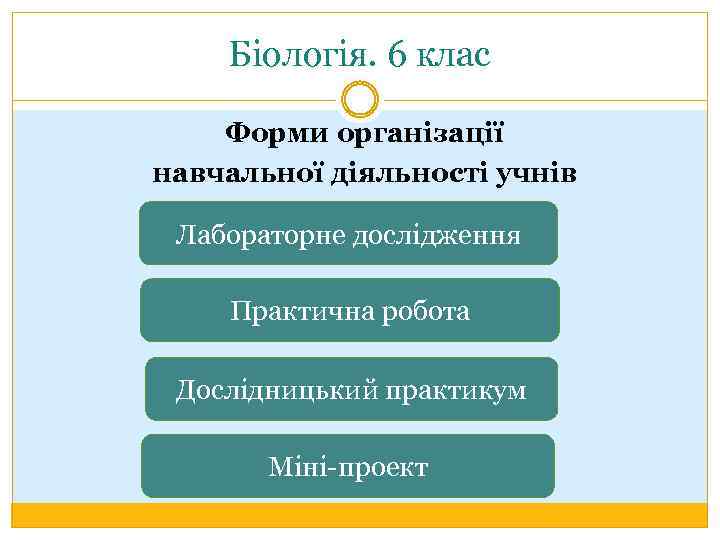 Біологія. 6 клас

Форми організації навчальної діяльності учнів

Лабораторне дослідження

Практична робота

Дослідницький практикум

Міні-проект